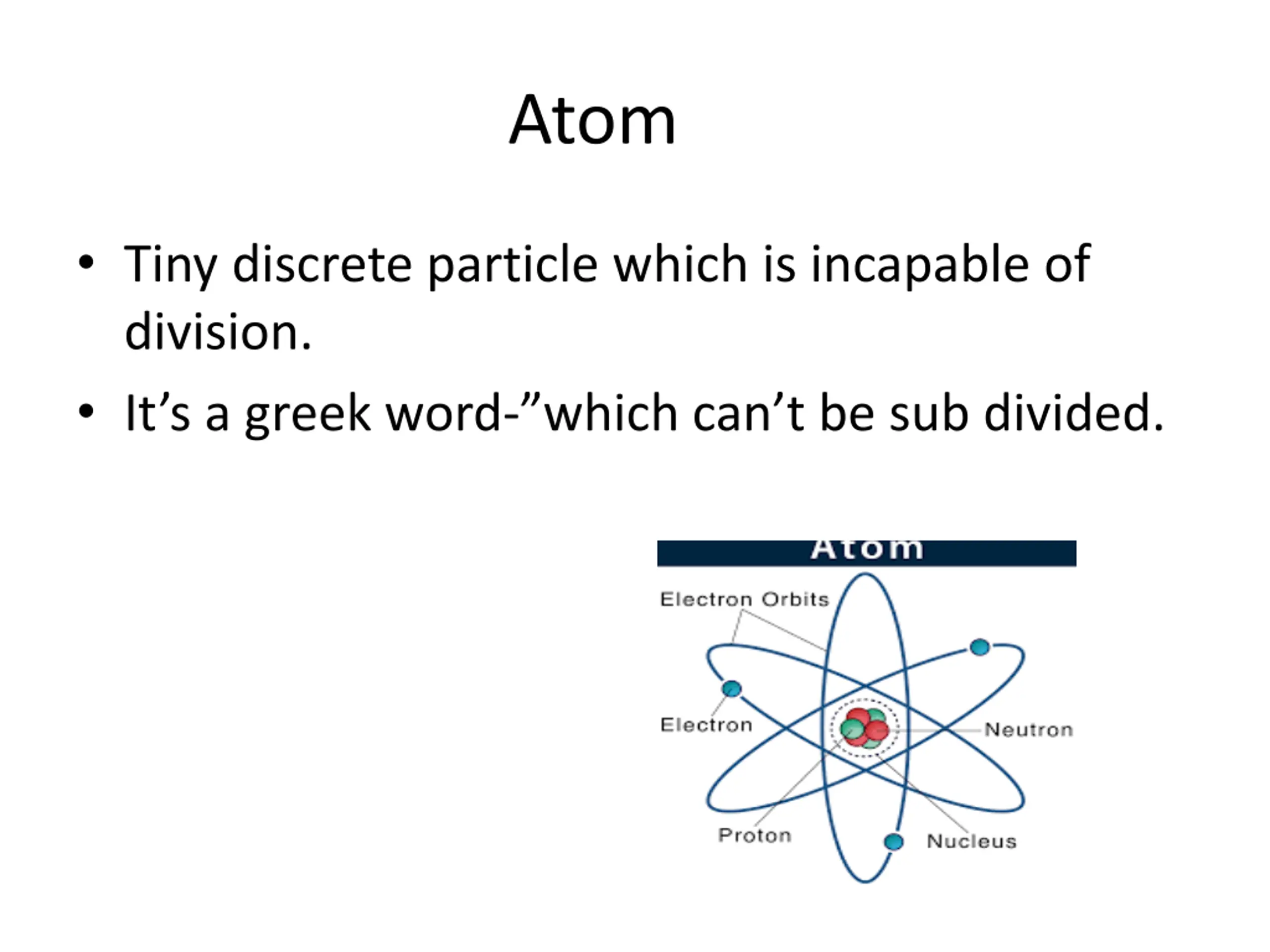 Atom

• Tiny discrete particle which is incapable of division.
• It’s a greek word-”which can’t be sub divided.

Atom

Electron Orbits
Electron
Neutron
Proton
Nucleus